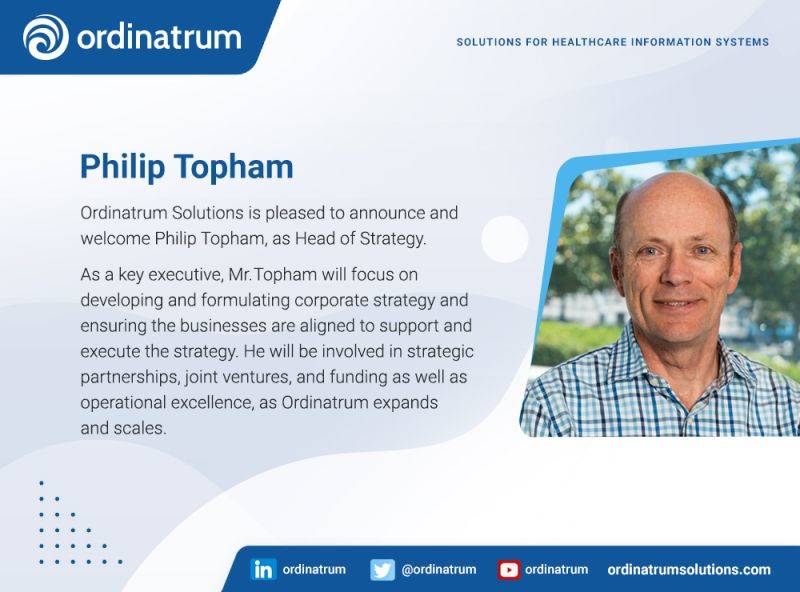 ordinatrum

SOLUTIONS FOR HEALTHCARE INFORMATION SYSTEMS

Philip Topham

Ordinatrum Solutions is pleased to announce and welcome Philip Topham, as Head of Strategy.

As a key executive, Mr.Topham will focus on developing and formulating corporate strategy and ensuring the businesses are aligned to support and execute the strategy. He will be involved in strategic partnerships, joint ventures, and funding as well as operational excellence, as Ordinatrum expands and scales.

in ordinatrum @ordinatrum ordinatrum ordinatrumsolutions.com